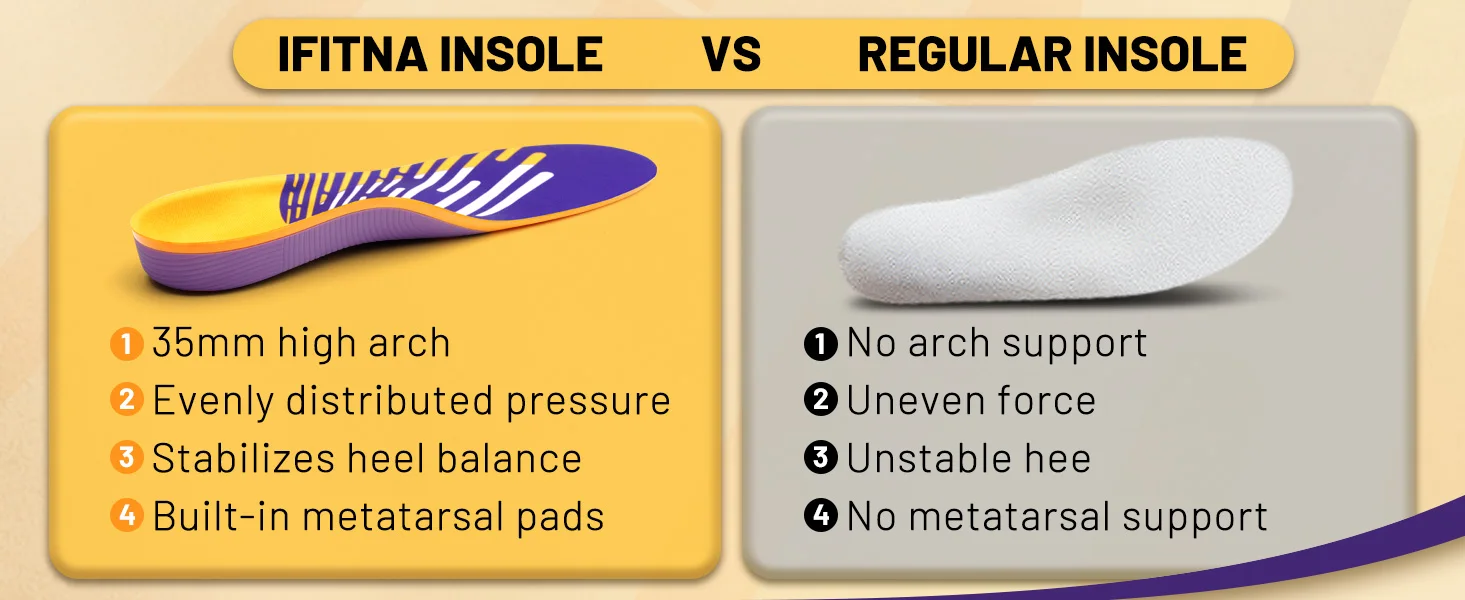 IFITNA INSOLE VS REGULAR INSOLE

1 35mm high arch
2 Evenly distributed pressure
3 Stabilizes heel balance
4 Built-in metatarsal pads

1 No arch support
2 Uneven force
3 Unstable hee
4 No metatarsal support